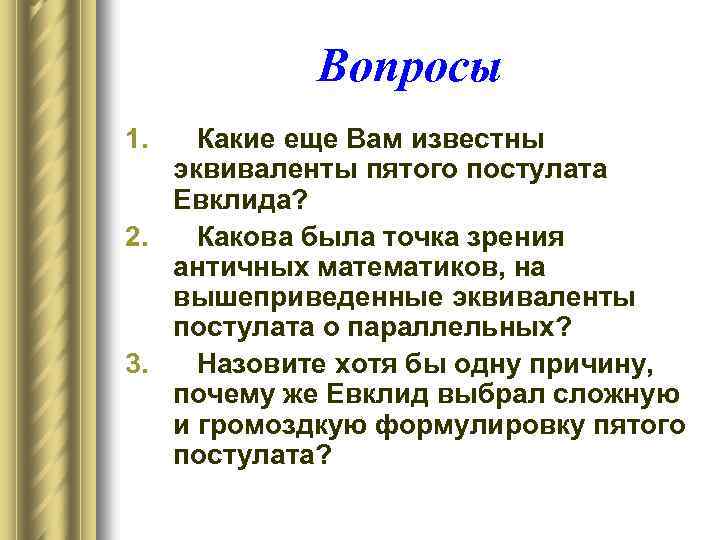 Вопросы

1. Какие еще Вам известны эквиваленты пятого постулата Евклида?

2. Какова была точка зрения античных математиков, на вышеприведенные эквиваленты постулата о параллельных?

3. Назовите хотя бы одну причину, почему же Евклид выбрал сложную и громоздкую формулировку пятого постулата?